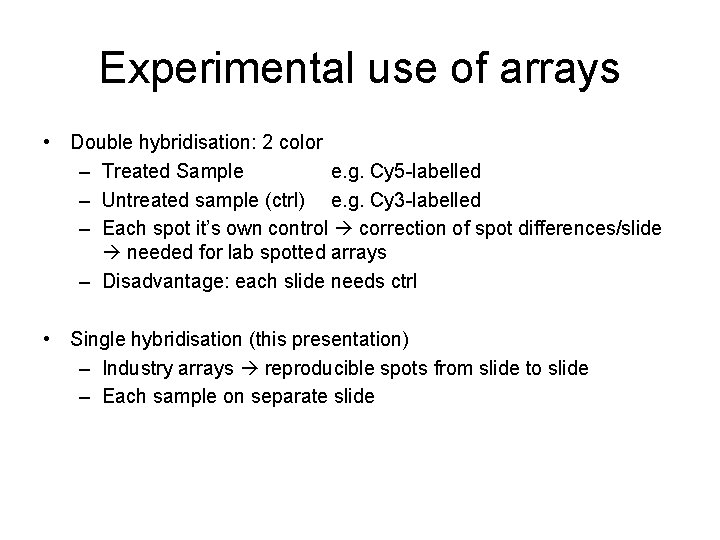 Experimental use of arrays

• Double hybridisation: 2 color
  – Treated Sample e.g. Cy5-labelled
  – Untreated sample (ctrl) e.g. Cy3-labelled
  – Each spot it's own control → correction of spot differences/slide → needed for lab spotted arrays
  – Disadvantage: each slide needs ctrl

• Single hybridisation (this presentation)
  – Industry arrays → reproducible spots from slide to slide
  – Each sample on separate slide